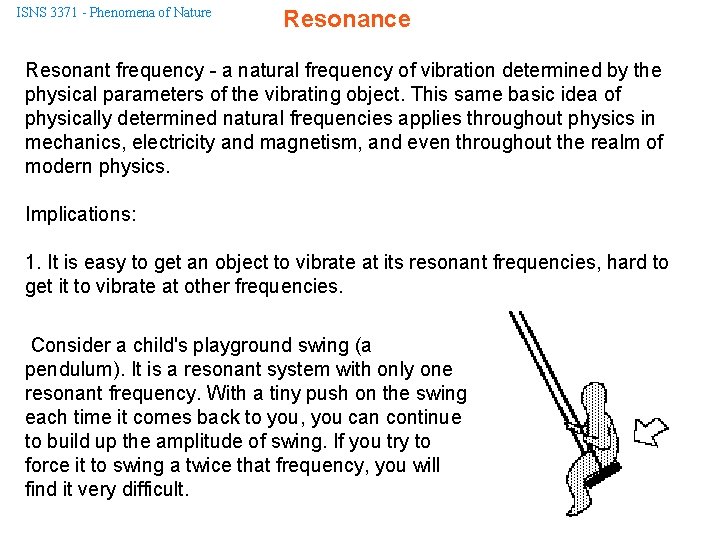 ISNS 3371 - Phenomena of Nature

Resonance

Resonant frequency - a natural frequency of vibration determined by the physical parameters of the vibrating object. This same basic idea of physically determined natural frequencies applies throughout physics in mechanics, electricity and magnetism, and even throughout the realm of modern physics.

Implications:

1. It is easy to get an object to vibrate at its resonant frequencies, hard to get it to vibrate at other frequencies.

Consider a child's playground swing (a pendulum). It is a resonant system with only one resonant frequency. With a tiny push on the swing each time it comes back to you, you can continue to build up the amplitude of swing. If you try to force it to swing a twice that frequency, you will find it very difficult.